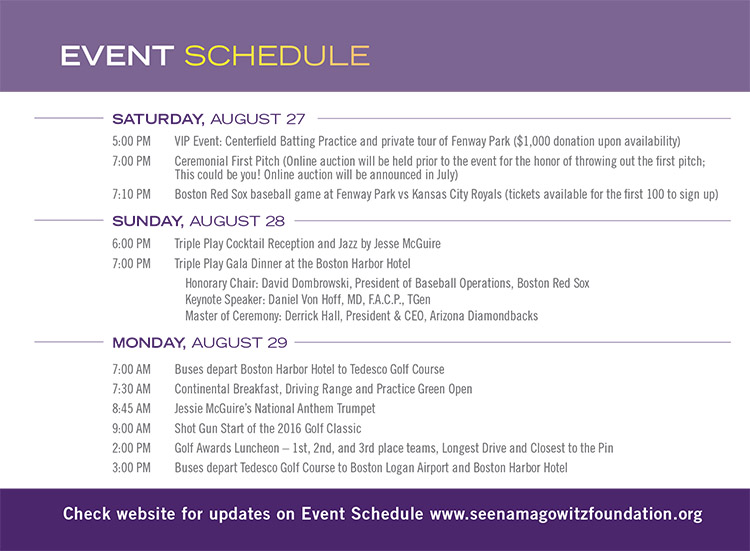 EVENT SCHEDULE

SATURDAY, AUGUST 27

5:00 PM VIP Event: Centerfield Batting Practice and private tour of Fenway Park ($1,000 donation upon availability)

7:00 PM Ceremonial First Pitch (Online auction will be held prior to the event for the honor of throwing out the first pitch; This could be you! Online auction will be announced in July)

7:10 PM Boston Red Sox baseball game at Fenway Park vs Kansas City Royals (tickets available for the first 100 to sign up)

SUNDAY, AUGUST 28

6:00 PM Triple Play Cocktail Reception and Jazz by Jesse McGuire

7:00 PM Triple Play Gala Dinner at the Boston Harbor Hotel

Honorary Chair: David Dombrowski, President of Baseball Operations, Boston Red Sox
Keynote Speaker: Daniel Von Hoff, MD, F.A.C.P., TGen
Master of Ceremony: Derrick Hall, President & CEO, Arizona Diamondbacks

MONDAY, AUGUST 29

7:00 AM Buses depart Boston Harbor Hotel to Tedesco Golf Course

7:30 AM Continental Breakfast, Driving Range and Practice Green Open

8:45 AM Jessie McGuire's National Anthem Trumpet

9:00 AM Shot Gun Start of the 2016 Golf Classic

2:00 PM Golf Awards Luncheon – 1st, 2nd, and 3rd place teams, Longest Drive and Closest to the Pin

3:00 PM Buses depart Tedesco Golf Course to Boston Logan Airport and Boston Harbor Hotel

Check website for updates on Event Schedule www.seenamagowitzfoundation.org